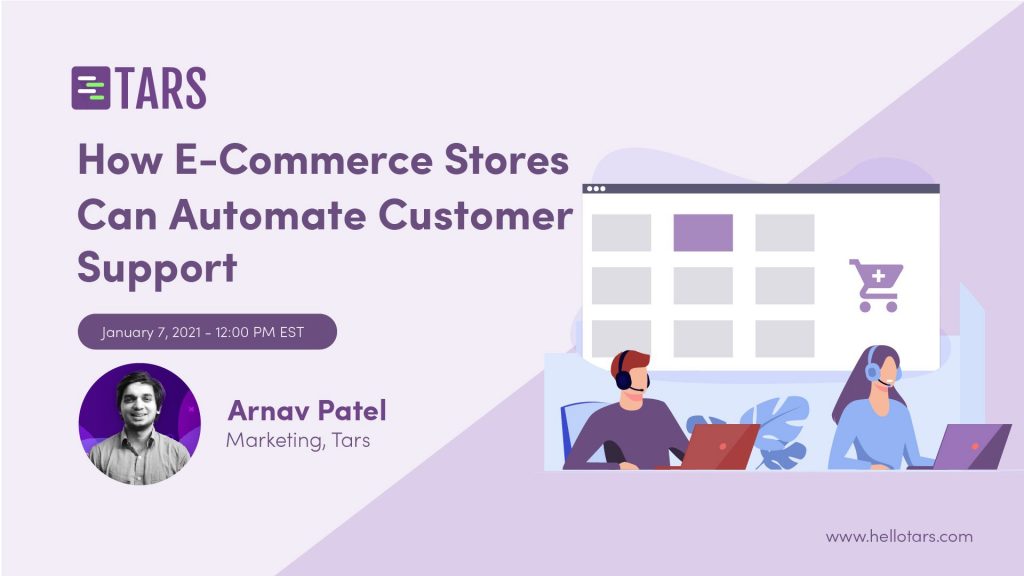 TARS

How E-Commerce Stores Can Automate Customer Support

January 7, 2021 - 12:00 PM EST

Arnav Patel
Marketing, Tars

www.hellotars.com